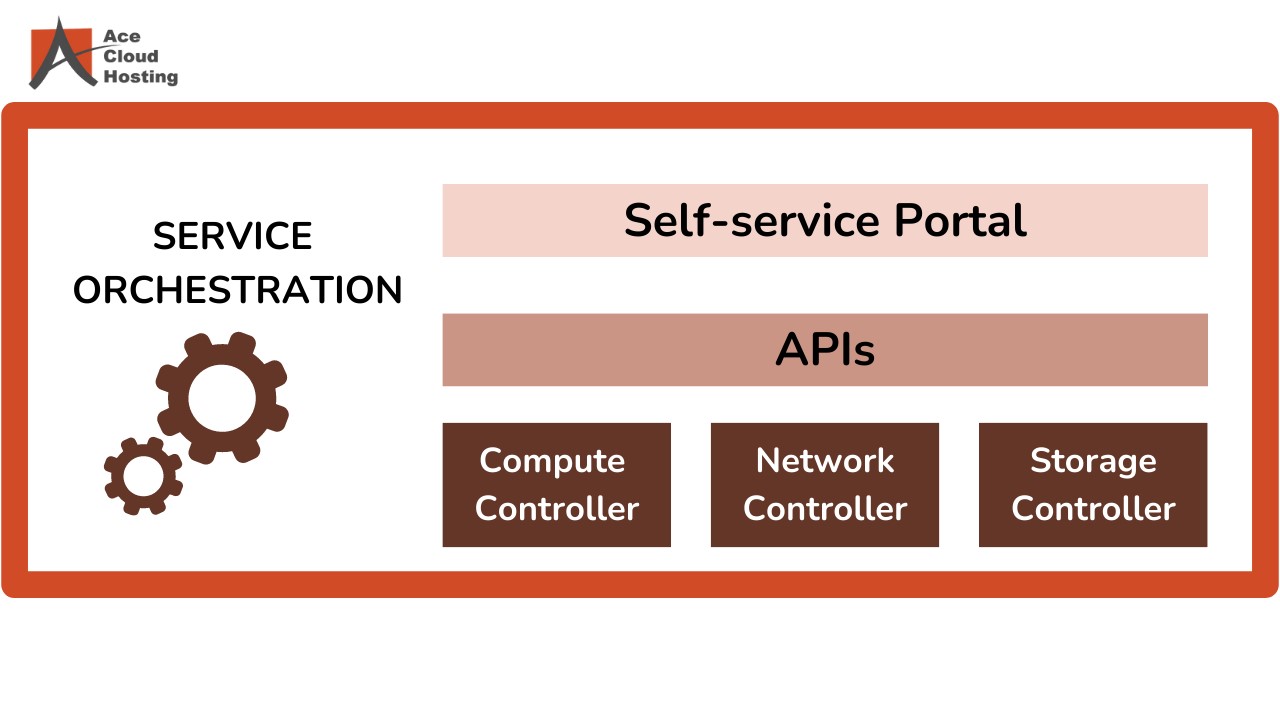 Ace Cloud Hosting

SERVICE ORCHESTRATION

Self-service Portal

APIs

Compute Controller

Network Controller

Storage Controller